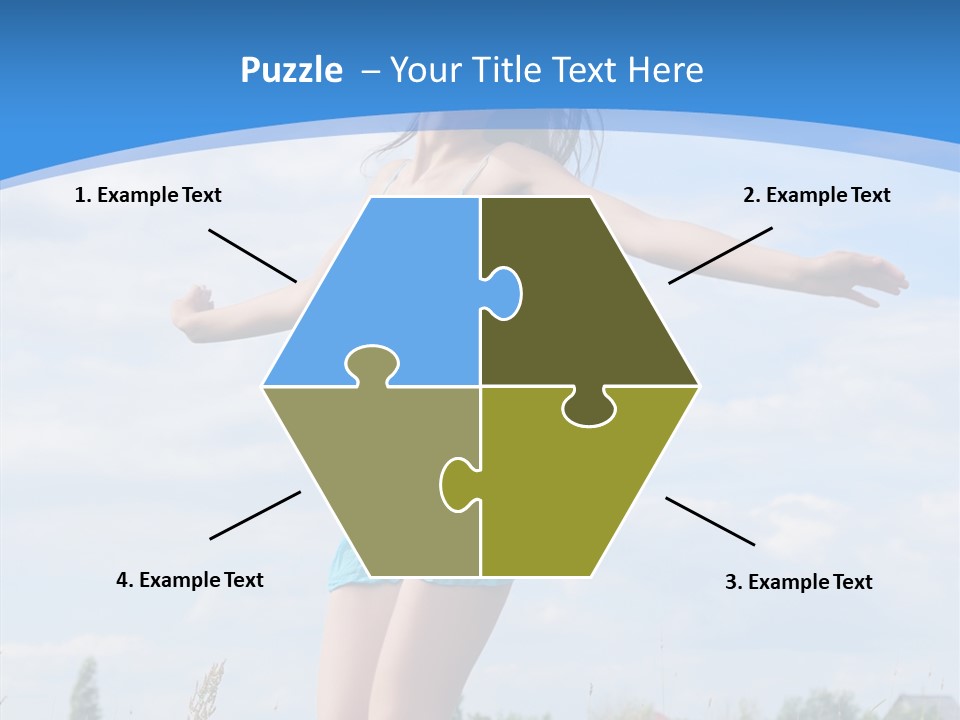 Puzzle – Your Title Text Here

1. Example Text

2. Example Text

4. Example Text

3. Example Text